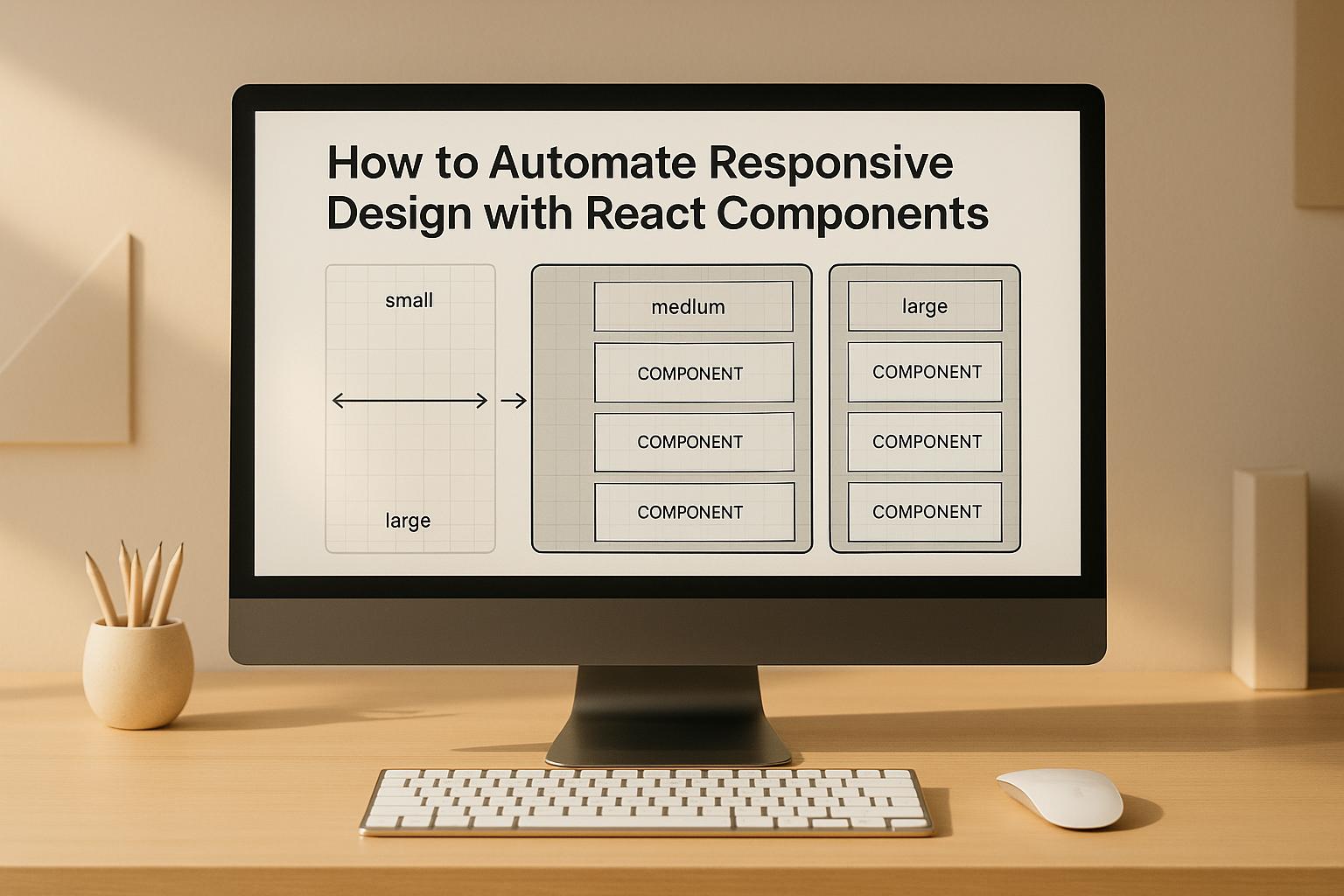 How to Automate Responsive Design with React Components

small

large

medlum

COMPONENT

COMPONENT

COMPONENT

large

COMPONENT

COMPONENT

COMPONENT